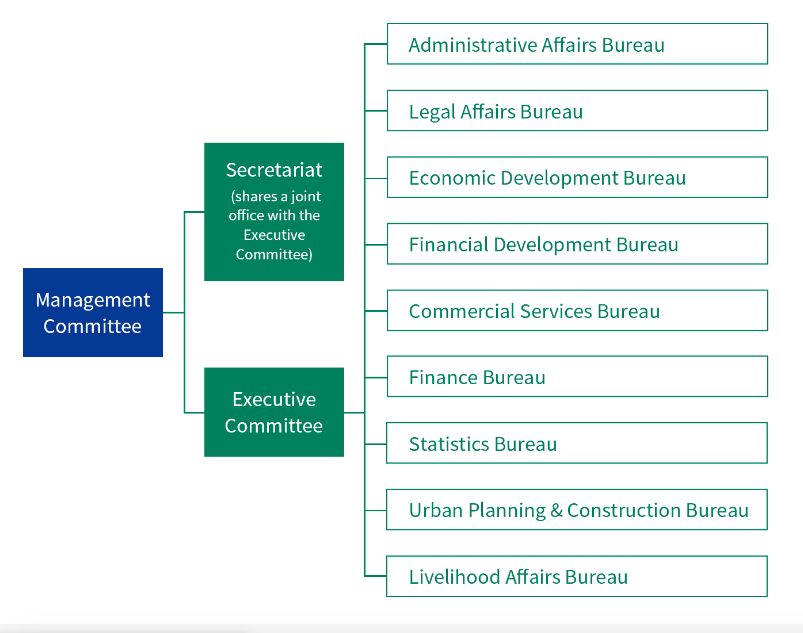 Management Committee

Secretariat
(shares a joint office with the Executive Committee)

Executive Committee

Administrative Affairs Bureau

Legal Affairs Bureau

Economic Development Bureau

Financial Development Bureau

Commercial Services Bureau

Finance Bureau

Statistics Bureau

Urban Planning & Construction Bureau

Livelihood Affairs Bureau